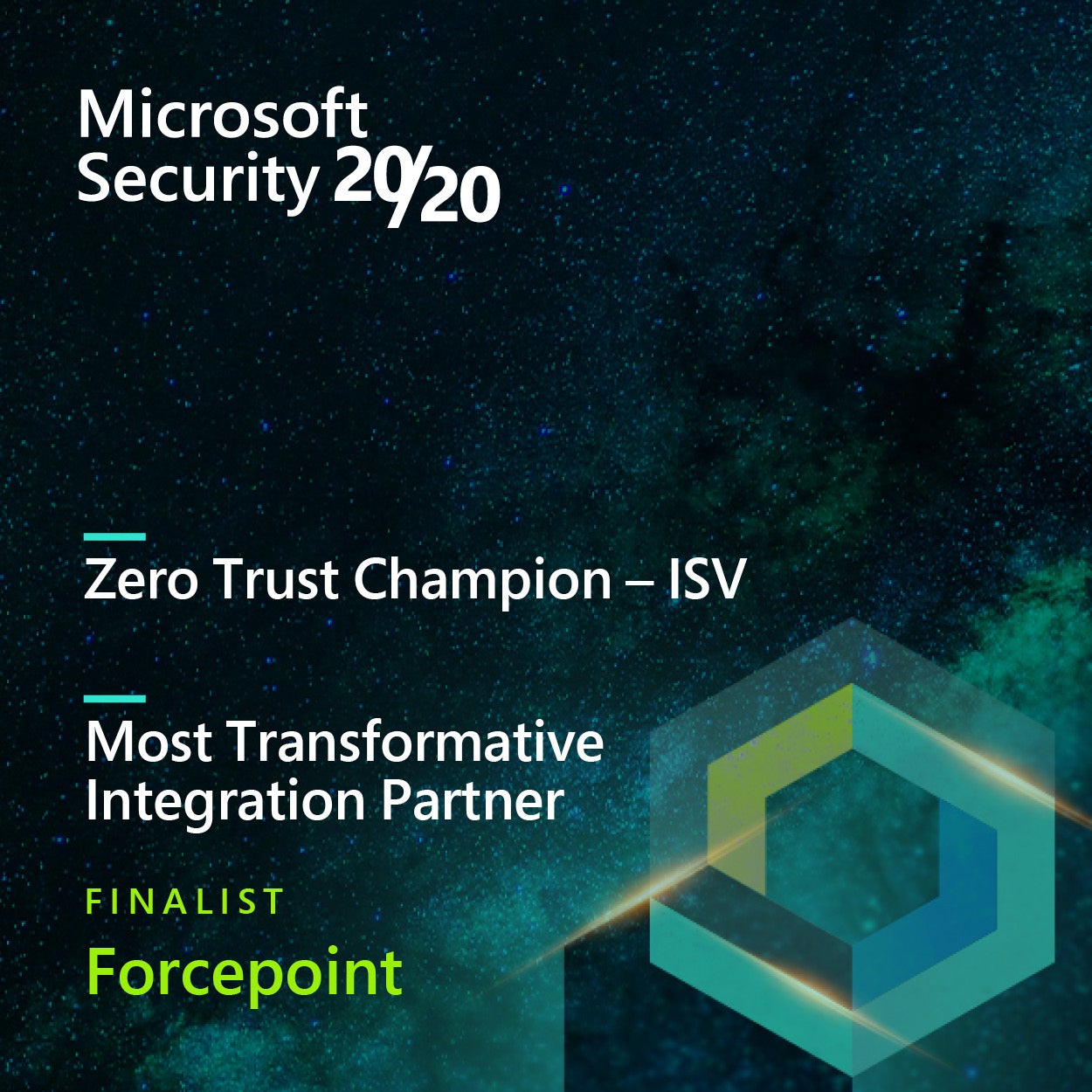 Microsoft
Security 20/20

Zero Trust Champion – ISV

Most Transformative Integration Partner

FINALIST

Forcepoint